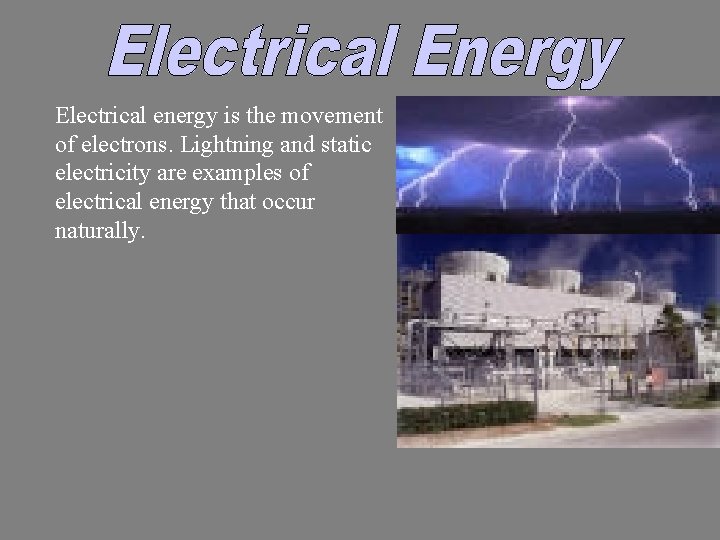 Electrical Energy

Electrical energy is the movement of electrons. Lightning and static electricity are examples of electrical energy that occur naturally.